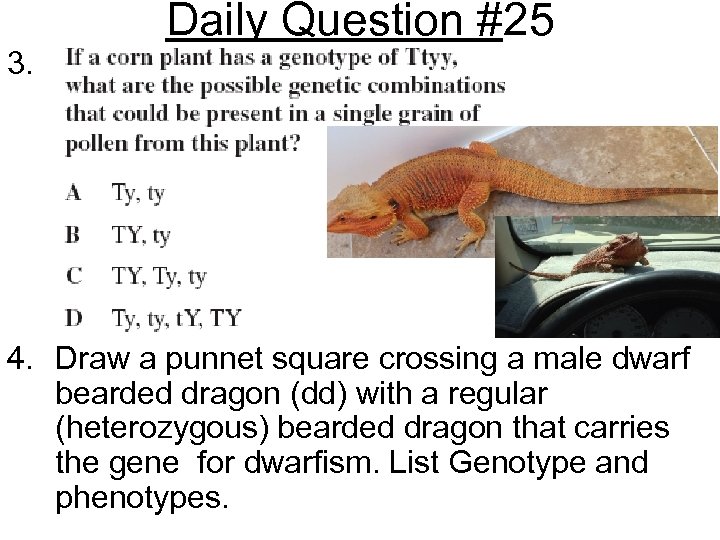 Daily Question #25

3. If a corn plant has a genotype of Ttyy, what are the possible genetic combinations that could be present in a single grain of pollen from this plant?

A Ty, ty

B TY, ty

C TY, Ty, ty

D Ty, ty, tY, TY

4. Draw a punnet square crossing a male dwarf bearded dragon (dd) with a regular (heterozygous) bearded dragon that carries the gene for dwarfism. List Genotype and phenotypes.